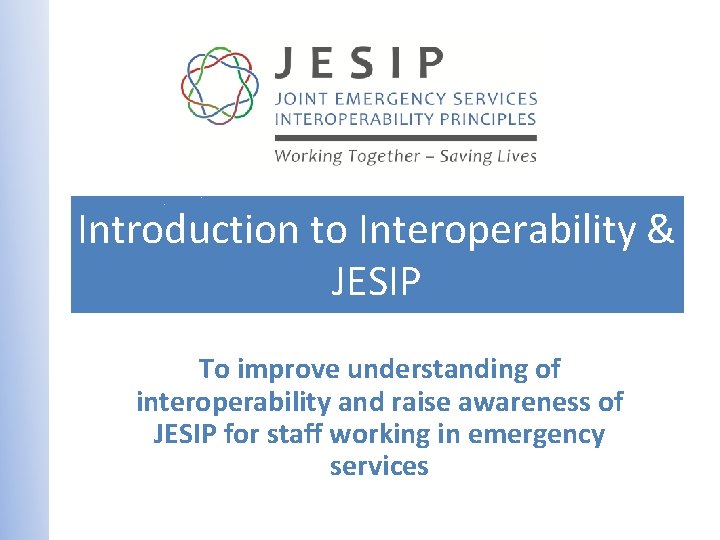 JESIP
JOINT EMERGENCY SERVICES
INTEROPERABILITY PRINCIPLES
Working Together – Saving Lives

Introduction to Interoperability & JESIP

To improve understanding of interoperability and raise awareness of JESIP for staff working in emergency services